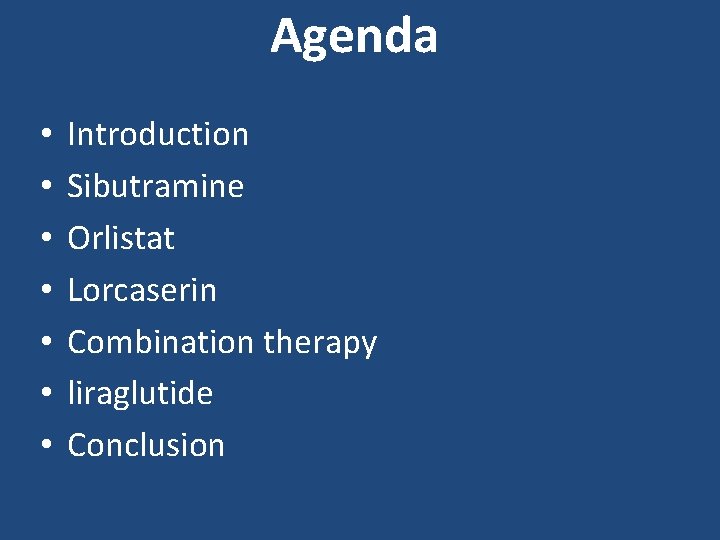 Agenda

• Introduction
• Sibutramine
• Orlistat
• Lorcaserin
• Combination therapy
• liraglutide
• Conclusion